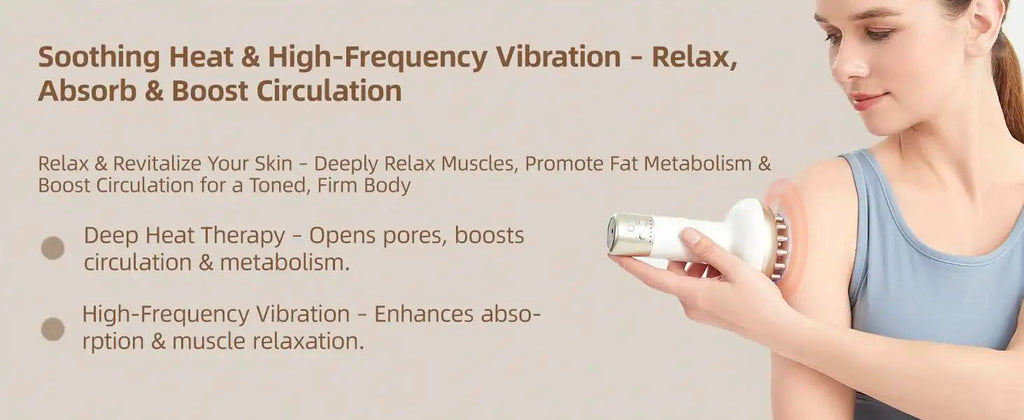 Soothing Heat & High-Frequency Vibration - Relax, Absorb & Boost Circulation

Relax & Revitalize Your Skin - Deeply Relax Muscles, Promote Fat Metabolism & Boost Circulation for a Toned, Firm Body

Deep Heat Therapy - Opens pores, boosts circulation & metabolism.

High-Frequency Vibration - Enhances absorption & muscle relaxation.